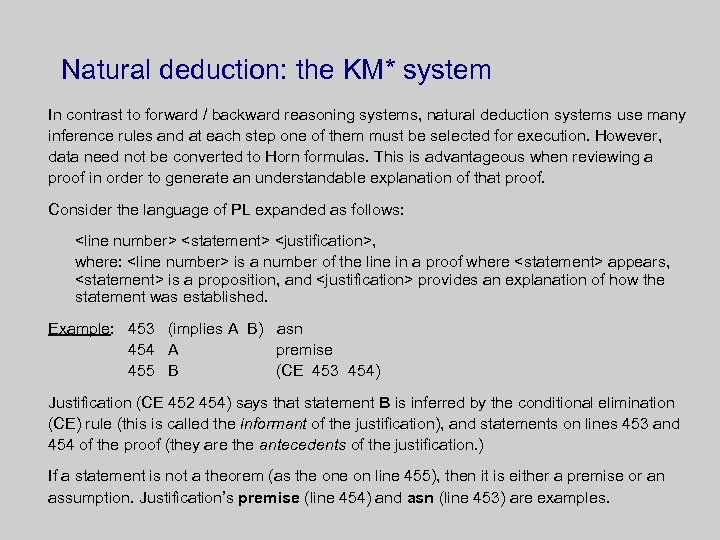 Natural deduction: the KM* system

In contrast to forward / backward reasoning systems, natural deduction systems use many inference rules and at each step one of them must be selected for execution. However, data need not be converted to Horn formulas. This is advantageous when reviewing a proof in order to generate an understandable explanation of that proof.

Consider the language of PL expanded as follows:

<line number> <statement> <justification>,
where: <line number> is a number of the line in a proof where <statement> appears, <statement> is a proposition, and <justification> provides an explanation of how the statement was established.

Example: 453 (implies A B) asn
454 A premise
455 B (CE 453 454)

Justification (CE 452 454) says that statement B is inferred by the conditional elimination (CE) rule (this is called the informant of the justification), and statements on lines 453 and 454 of the proof (they are the antecedents of the justification.)

If a statement is not a theorem (as the one on line 455), then it is either a premise or an assumption. Justification's premise (line 454) and asn (line 453) are examples.